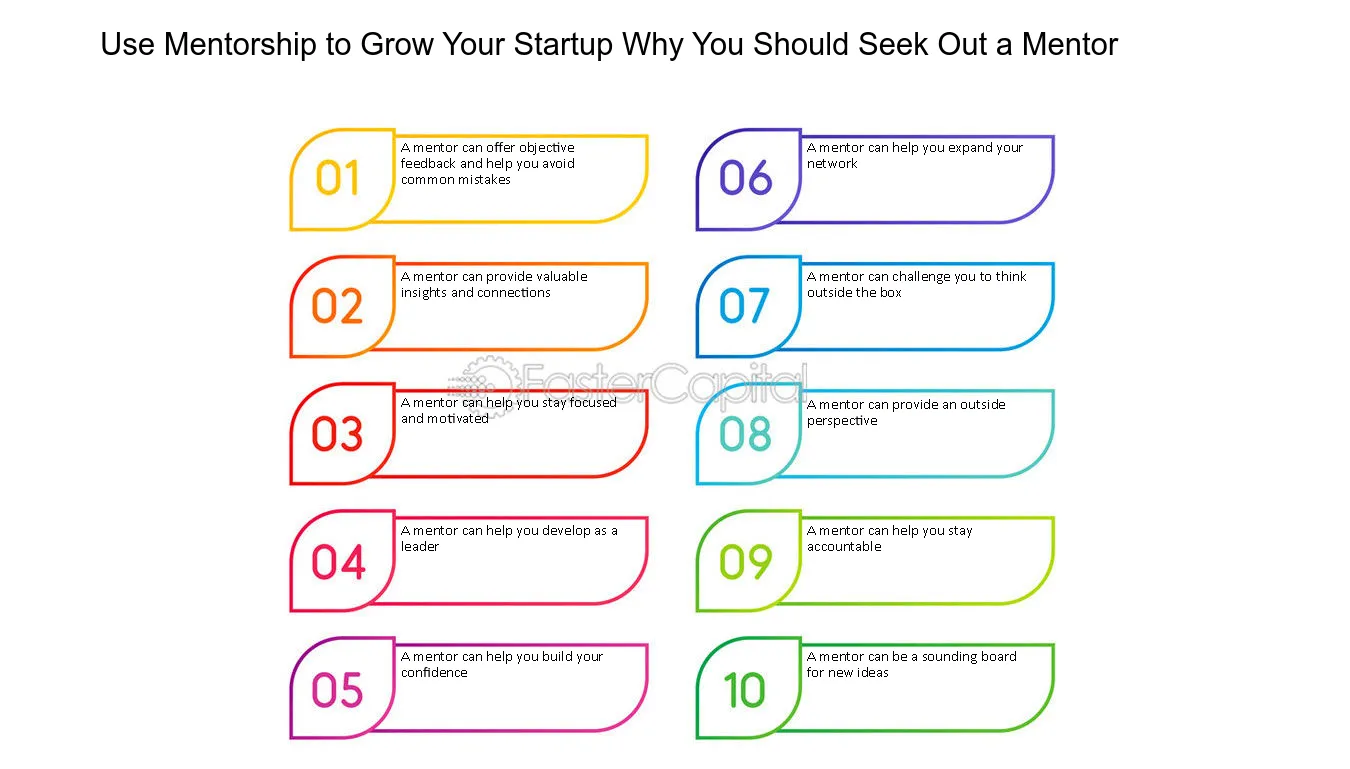 Use Mentorship to Grow Your Startup Why You Should Seek Out a Mentor

01
A mentor can offer objective feedback and help you avoid common mistakes

02
A mentor can provide valuable insights and connections

03
A mentor can help you stay focused and motivated

04
A mentor can help you develop as a leader

05
A mentor can help you build your confidence

06
A mentor can help you expand your network

07
A mentor can challenge you to think outside the box

08
A mentor can provide an outside perspective

09
A mentor can help you stay accountable

10
A mentor can be a sounding board for new ideas

FasterCapital